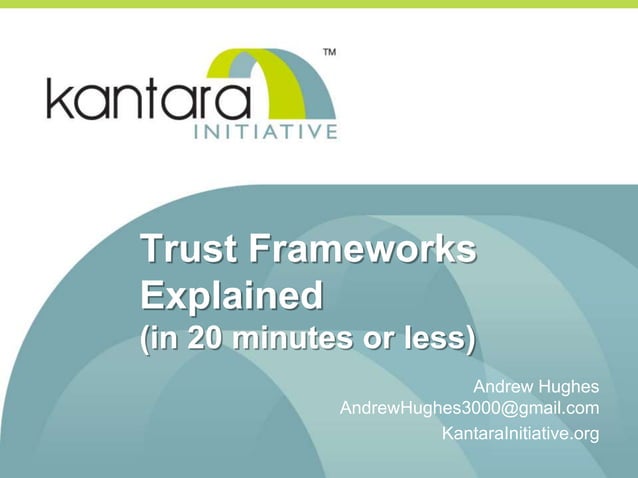 kantara™
INITIATIVE

Trust Frameworks Explained
(in 20 minutes or less)

Andrew Hughes
AndrewHughes3000@gmail.com
KantaraInitiative.org